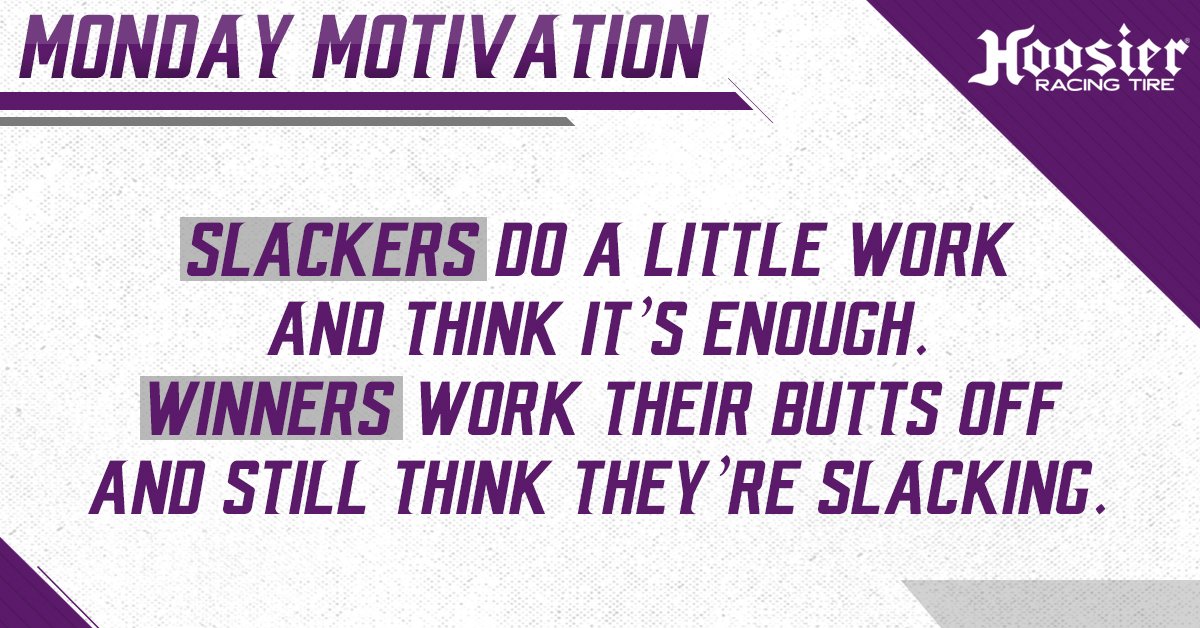 MONDAY MOTIVATION

Hoosier
RACING TIRE

SLACKERS DO A LITTLE WORK AND THINK IT'S ENOUGH. WINNERS WORK THEIR BUTTS OFF AND STILL THINK THEY'RE SLACKING.